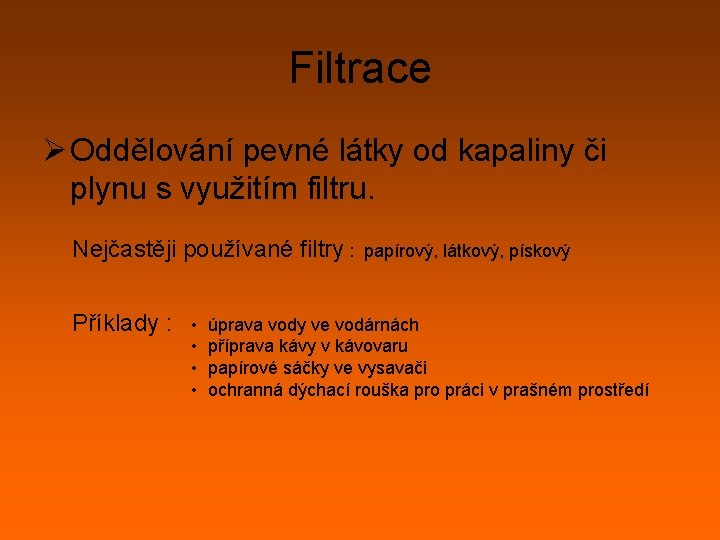 Filtrace

➢ Oddělování pevné látky od kapaliny či plynu s využitím filtru.

Nejčastěji používané filtry : papírový, látkový, pískový

Příklady :
• úprava vody ve vodárnách
• příprava kávy v kávovaru
• papírové sáčky ve vysavači
• ochranná dýchací rouška pro práci v prašném prostředí